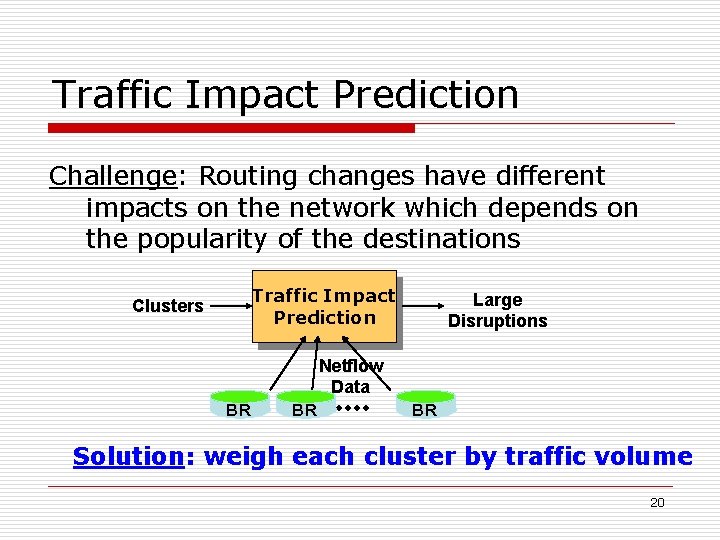 Traffic Impact Prediction

Challenge: Routing changes have different impacts on the network which depends on the popularity of the destinations

Clusters

Traffic Impact Prediction

Large Disruptions

Netflow Data

BR BR •••• BR

Solution: weigh each cluster by traffic volume

20